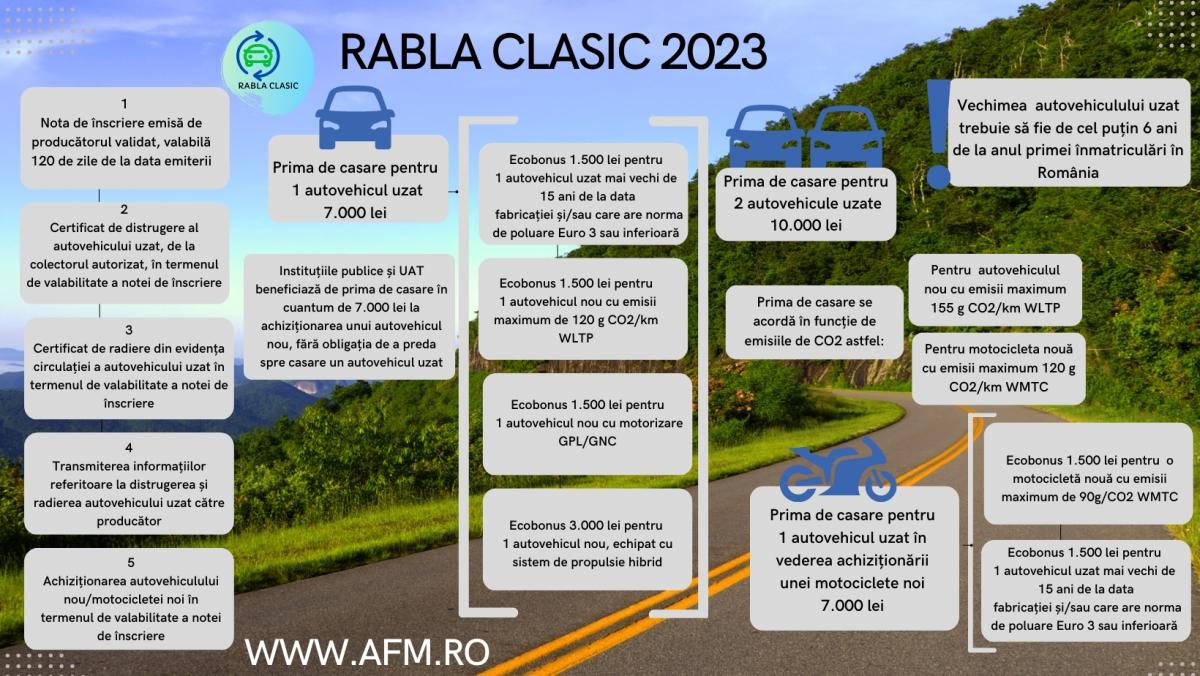 RABLA CLASIC

RABLA CLASIC 2023

1
Nota de înscriere emisă de producătorul validat, valabilă 120 de zile de la data emiterii

2
Certificat de distrugere al autovehiculului uzat, de la colectorul autorizat, în termenul de valabilitate a notei de înscriere

3
Certificat de radiere din evidența circulației a autovehiculului uzat în termenul de valabilitate a notei de înscriere

4
Transmiterea informațiilor referitoare la distrugerea și radierea autovehiculului uzat către producător

5
Achiziționarea autovehiculului nou/motocicletei noi în termenul de valabilitate a notei de înscriere

Prima de casare pentru 1 autovehicul uzat 7.000 lei

Instituțiile publice și UAT beneficiază de prima de casare în cuantum de 7.000 lei la achiziționarea unui autovehicul nou, fără obligația de a preda spre casare un autovehicul uzat

Ecobonus 1.500 lei pentru 1 autovehicul uzat mai vechi de 15 ani de la data fabricației și/sau care are norma de poluare Euro 3 sau inferioară

Ecobonus 1.500 lei pentru 1 autovehicul nou cu emisii maximum de 120 g CO2/km WLTP

Ecobonus 1.500 lei pentru 1 autovehicul nou cu motorizare GPL/GNC

Ecobonus 3.000 lei pentru 1 autovehicul nou, echipat cu sistem de propulsie hibrid

Prima de casare pentru 2 autovehicule uzate 10.000 lei

Vechimea autovehiculului uzat trebuie să fie de cel puțin 6 ani de la anul primei înmatriculări în România

Prima de casare se acordă în funcție de emisiile de CO2 astfel:

Pentru autovehiculul nou cu emisii maximum 155 g CO2/km WLTP

Pentru motocicleta nouă cu emisii maximum 120 g CO2/km WMTC

Prima de casare pentru 1 autovehicul uzat în vederea achiziționării unei motociclete noi 7.000 lei

Ecobonus 1.500 lei pentru o motocicletă nouă cu emisii maximum de 90g/CO2 WMTC

Ecobonus 1.500 lei pentru 1 autovehicul uzat mai vechi de 15 ani de la data fabricației și/sau care are norma de poluare Euro 3 sau inferioară

WWW.AFM.RO